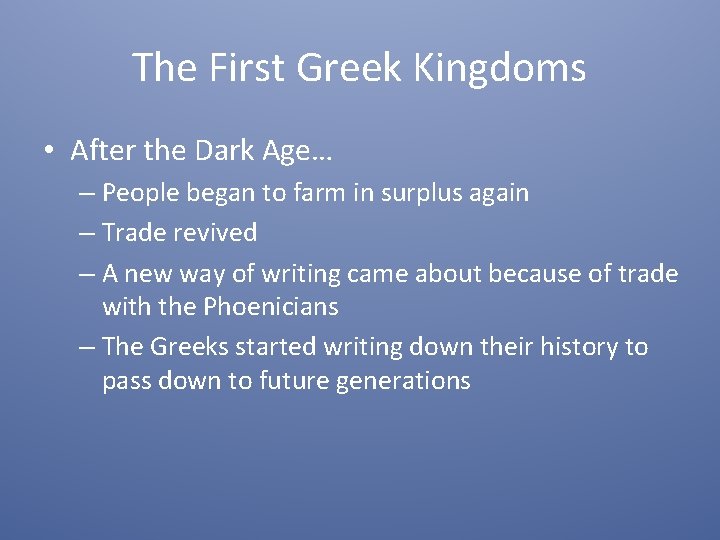 The First Greek Kingdoms

• After the Dark Age…
– People began to farm in surplus again
– Trade revived
– A new way of writing came about because of trade with the Phoenicians
– The Greeks started writing down their history to pass down to future generations